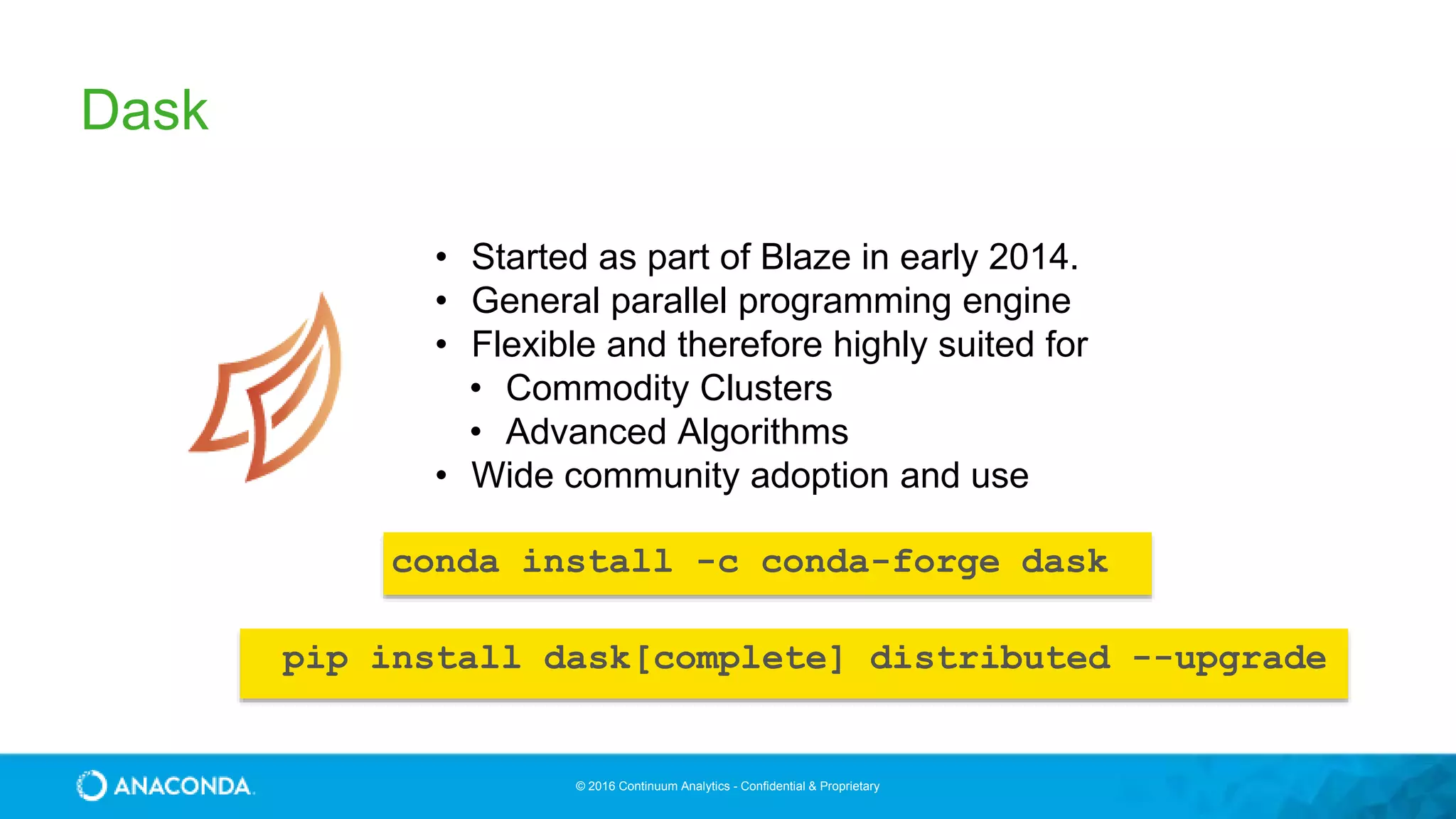 Dask

• Started as part of Blaze in early 2014.
• General parallel programming engine
• Flexible and therefore highly suited for
  • Commodity Clusters
  • Advanced Algorithms
• Wide community adoption and use

conda install -c conda-forge dask

pip install dask[complete] distributed --upgrade

ANACONDA.

© 2016 Continuum Analytics - Confidential & Proprietary